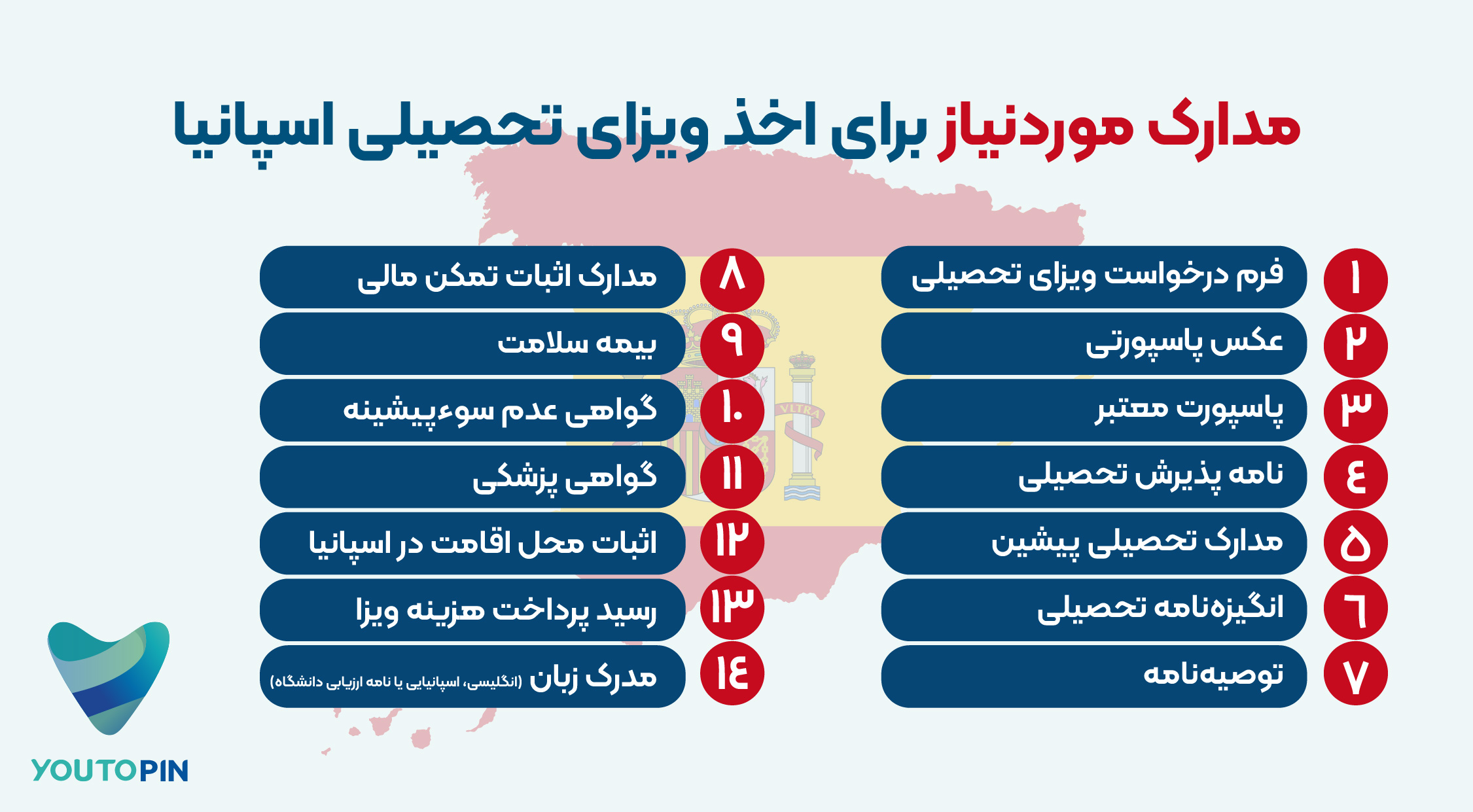 مدارک موردنیاز برای اخذ ویزای تحصیلی اسپانیا

۱ فرم درخواست ویزای تحصیلی
۲ عکس پاسپورتی
۳ پاسپورت معتبر
۴ نامه پذیرش تحصیلی
۵ مدارک تحصیلی پیشین
۶ انگیزه‌نامه تحصیلی
۷ توصیه‌نامه

۸ مدارک اثبات تمکن مالی
۹ بیمه سلامت
۱۰ گواهی عدم سوءپیشینه
۱۱ گواهی پزشکی
۱۲ اثبات محل اقامت در اسپانیا
۱۳ رسید پرداخت هزینه ویزا
۱۴ مدرک زبان (انگلیسی، اسپانیایی یا نامه ارزیابی دانشگاه)

VLTRA

YOUTOPIN